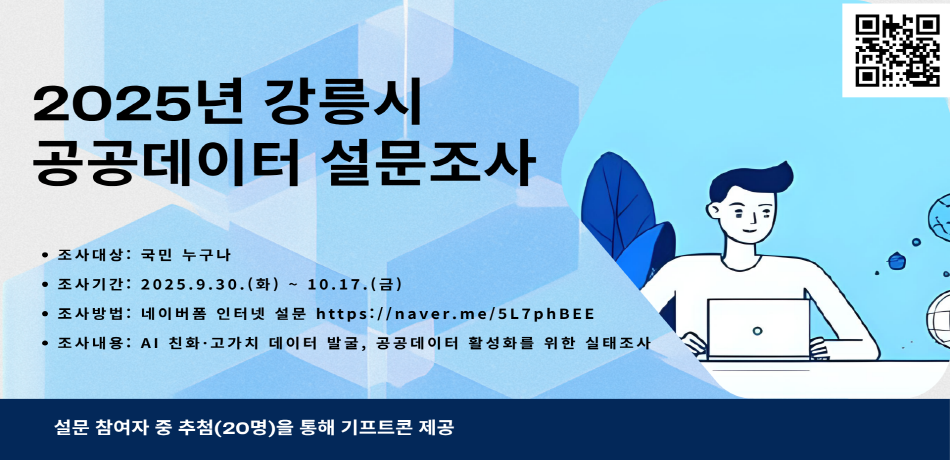 2025년 강릉시
공공데이터 설문조사

• 조사대상: 국민 누구나
• 조사기간: 2025.9.30.(화) ~ 10.17.(금)
• 조사방법: 네이버폼 인터넷 설문 https://naver.me/5L7phBEE
• 조사내용: AI 친화·고가치 데이터 발굴, 공공데이터 활성화를 위한 실태조사

설문 참여자 중 추첨(20명)을 통해 기프트콘 제공